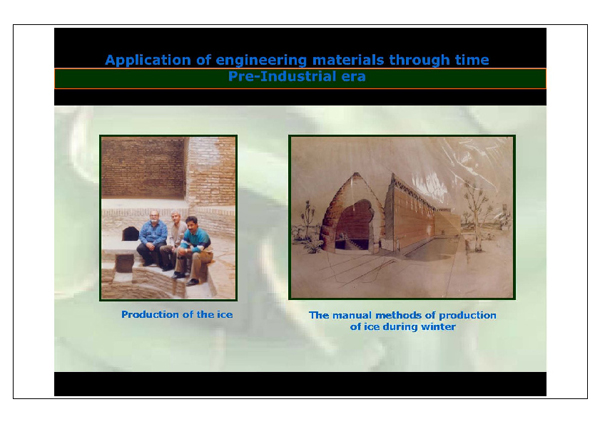 Application of engineering materials through time

Pre-Industrial era

Production of the ice

The manual methods of production of ice during winter